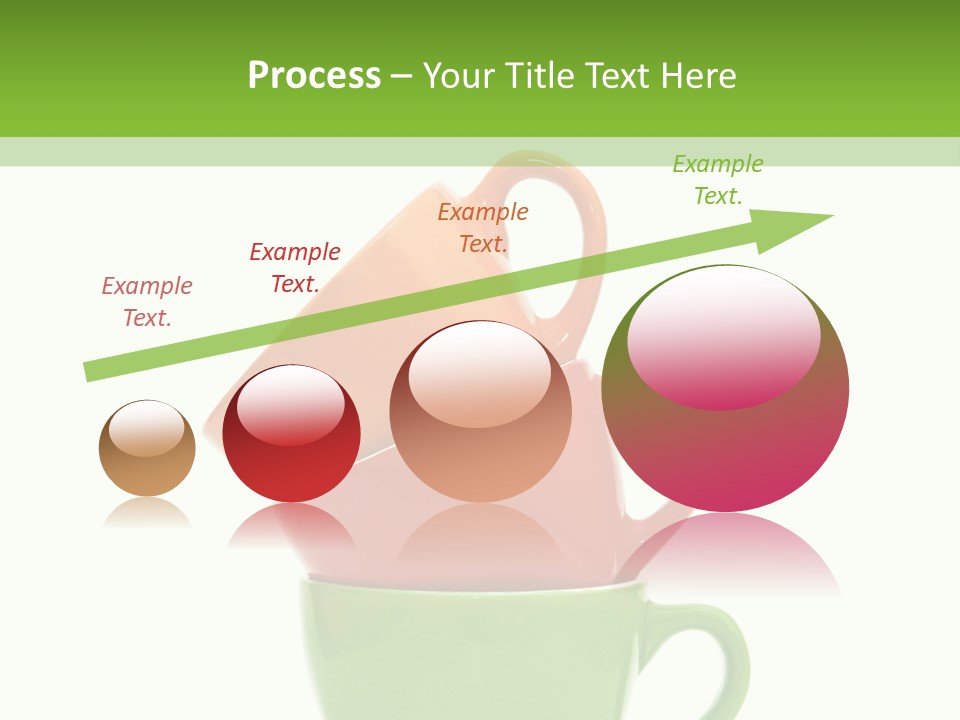 Process – Your Title Text Here

Example Text.

Example Text.

Example Text.

Example Text.